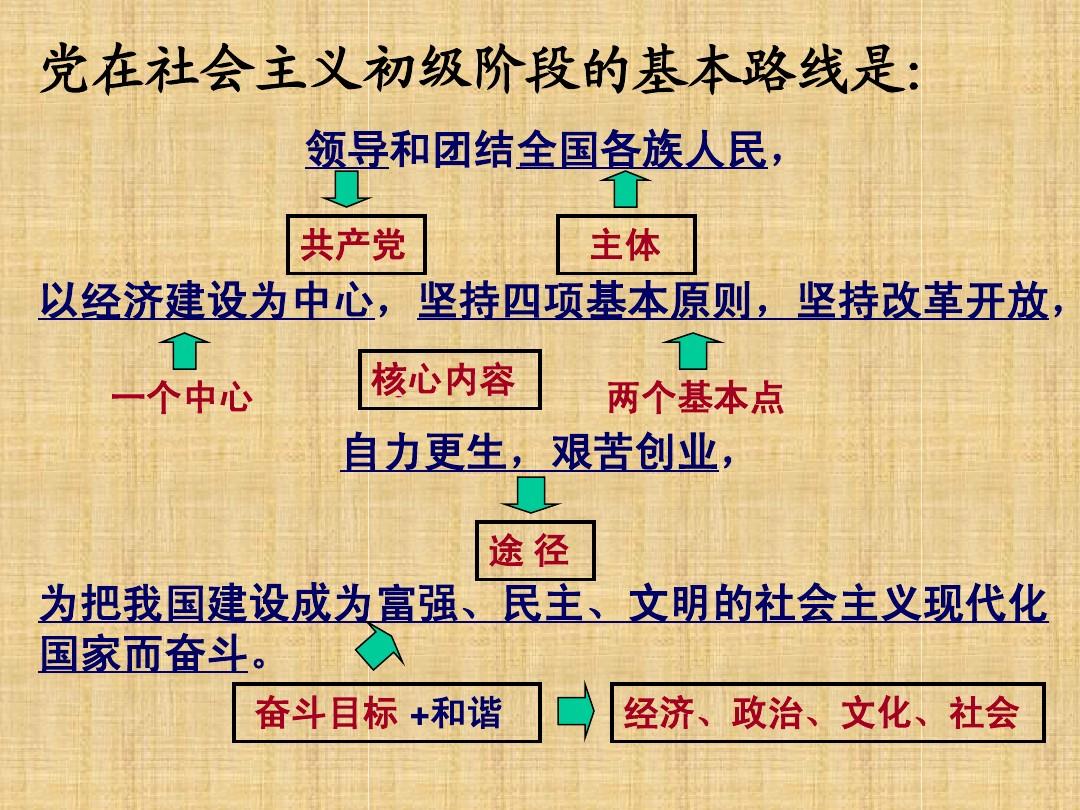 党在社会主义初级阶段的基本路线是:

领导和团结全国各族人民，

共产党

主体

以经济建设为中心，坚持四项基本原则，坚持改革开放，

一个中心

核心内容

两个基本点

自力更生，艰苦创业，

途 径

为把我国建设成为富强、民主、文明的社会主义现代化国家而奋斗。

奋斗目标 +和谐

经济、政治、文化、社会